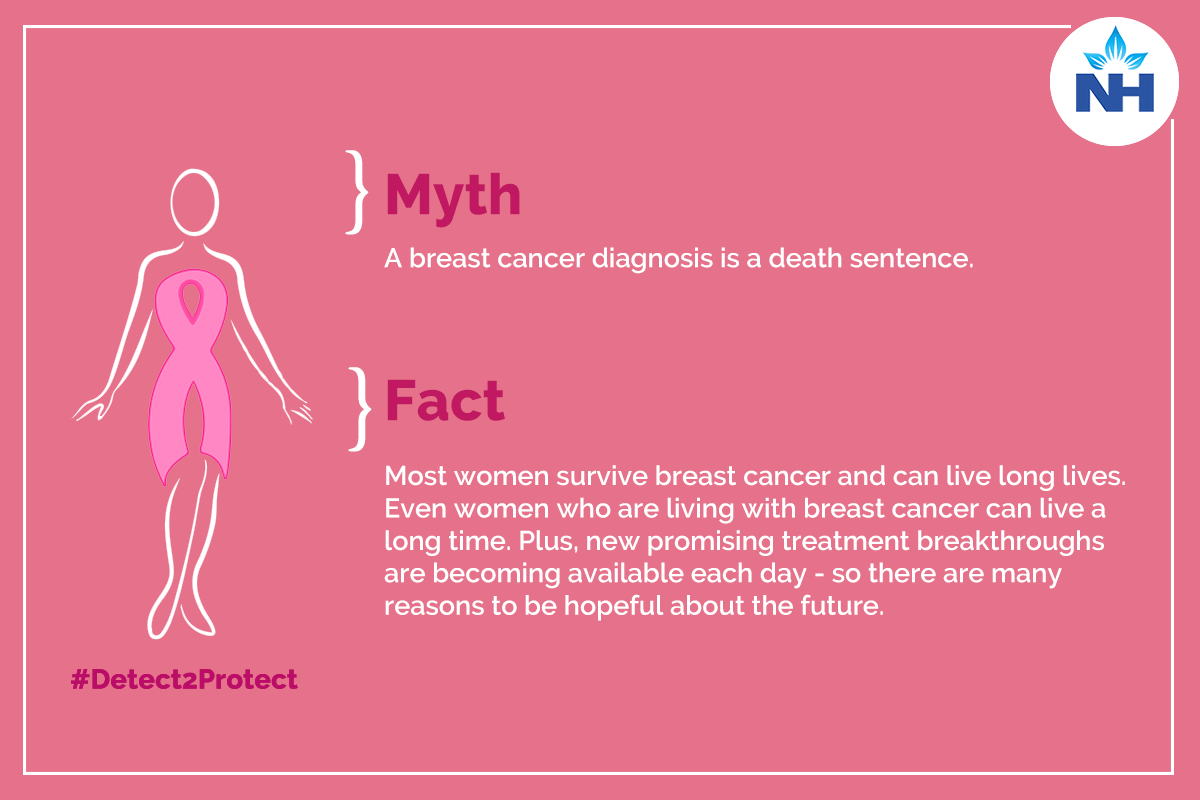 NH

Myth

A breast cancer diagnosis is a death sentence.

Fact

Most women survive breast cancer and can live long lives. Even women who are living with breast cancer can live a long time. Plus, new promising treatment breakthroughs are becoming available each day - so there are many reasons to be hopeful about the future.

#Detect2Protect